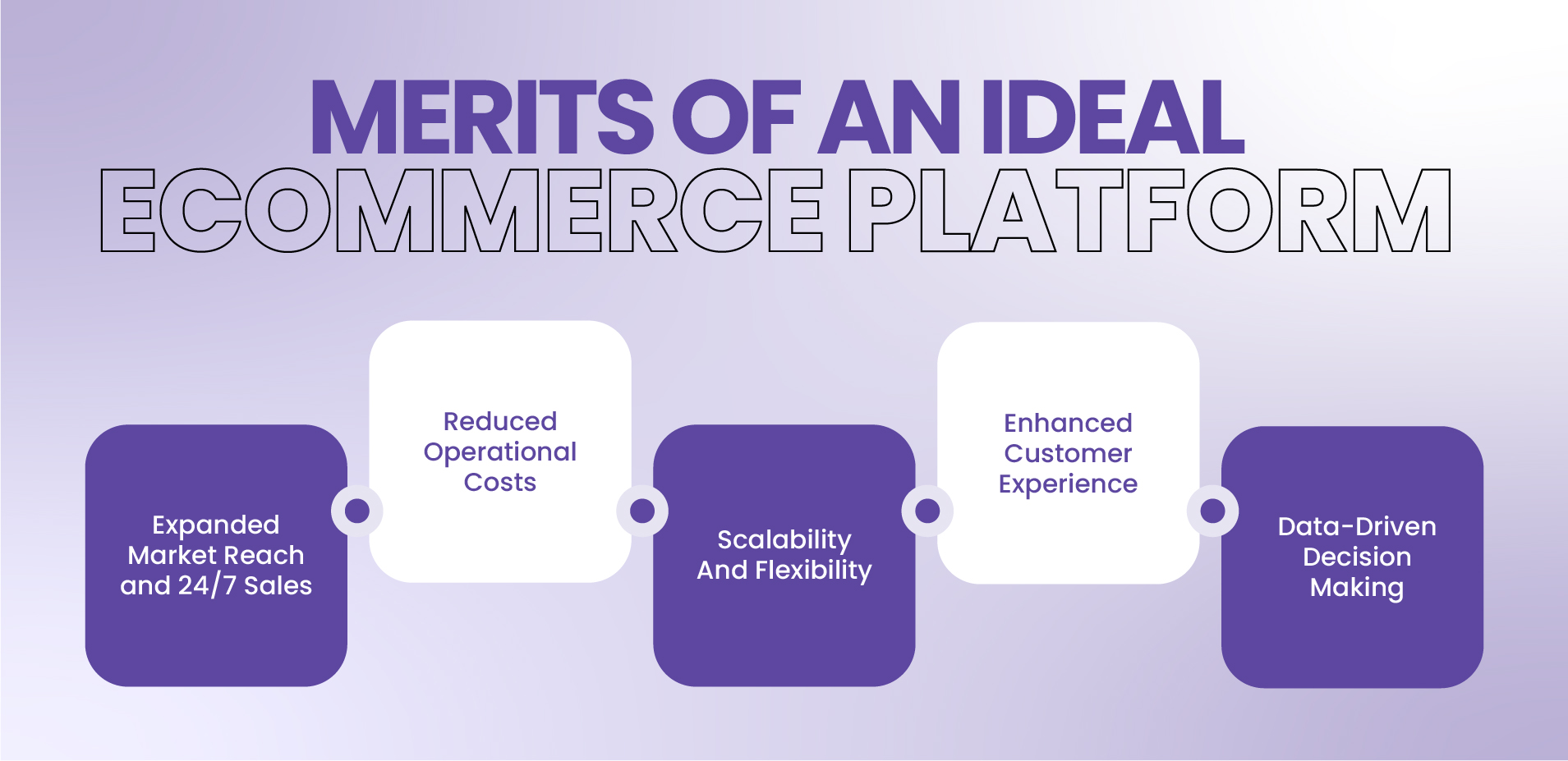 MERITS OF AN IDEAL ECOMMERCE PLATFORM

Expanded Market Reach and 24/7 Sales

Reduced Operational Costs

Scalability And Flexibility

Enhanced Customer Experience

Data-Driven Decision Making